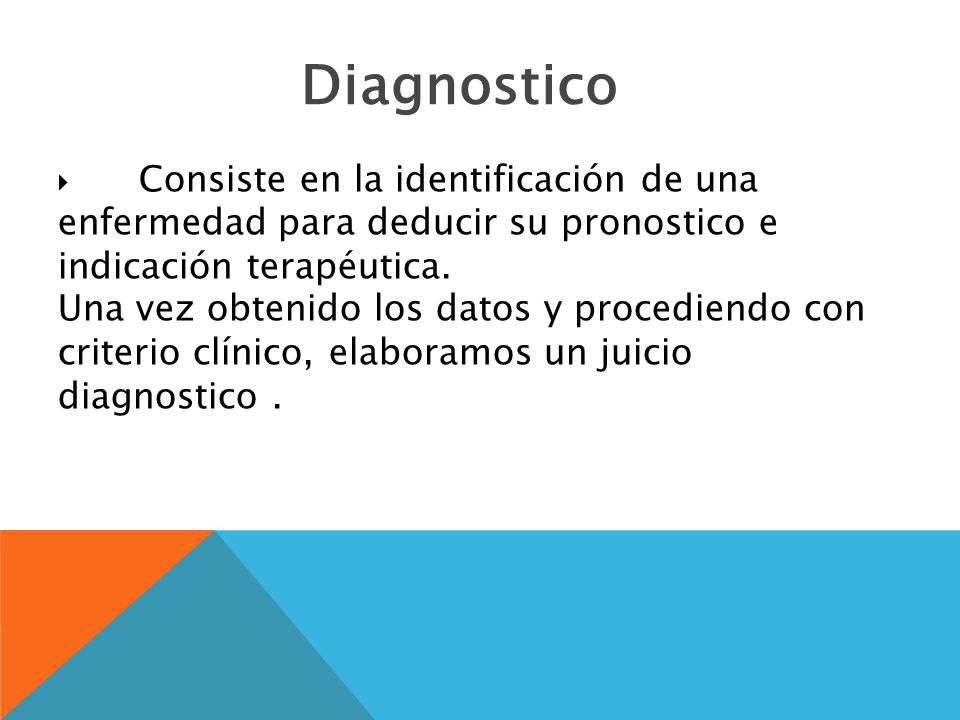 Diagnostico

Consiste en la identificación de una enfermedad para deducir su pronostico e indicación terapéutica.
Una vez obtenido los datos y procediendo con criterio clínico, elaboramos un juicio diagnostico .